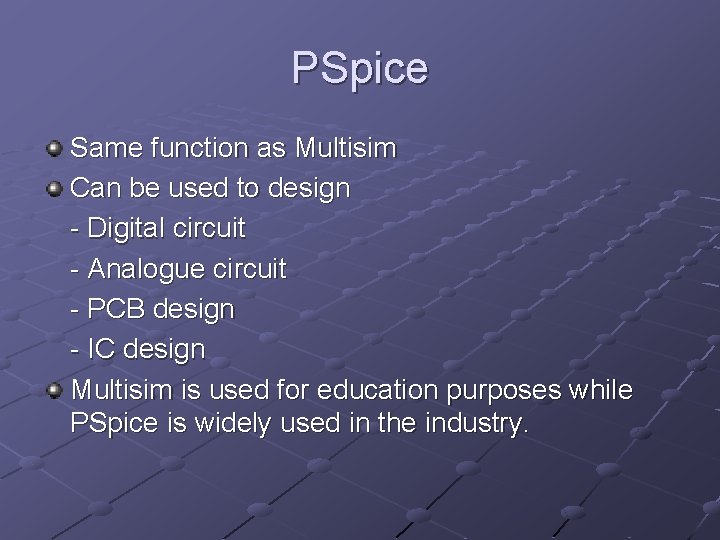 PSpice

Same function as Multisim

Can be used to design

- Digital circuit

- Analogue circuit

- PCB design

- IC design

Multisim is used for education purposes while PSpice is widely used in the industry.